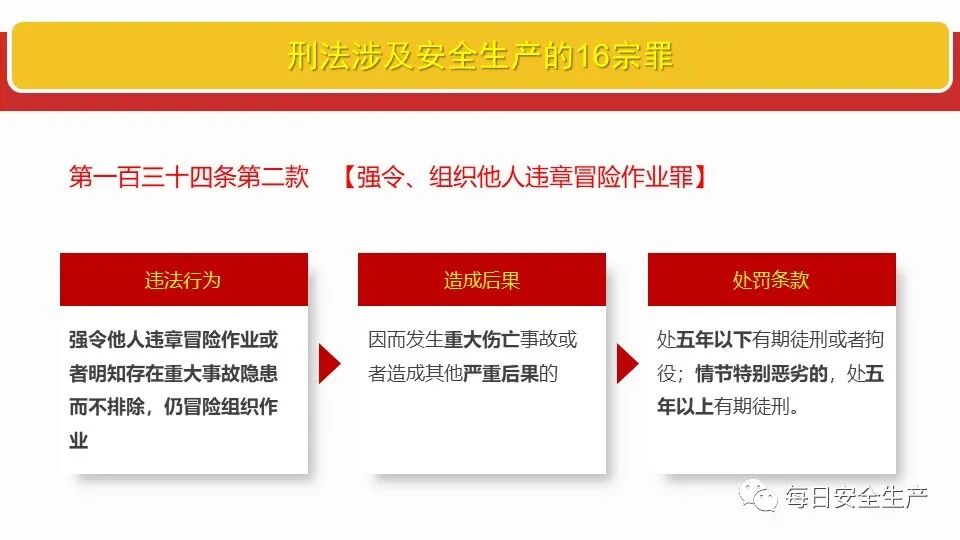 刑法涉及安全生产的16宗罪

第一百三十四条第二款 【强令、组织他人违章冒险作业罪】

违法行为

强令他人违章冒险作业或者明知存在重大事故隐患而不排除，仍冒险组织作业

造成后果

因而发生重大伤亡事故或者造成其他严重后果的

处罚条款

处五年以下有期徒刑或者拘役；情节特别恶劣的，处五年以上有期徒刑。

每日安全生产